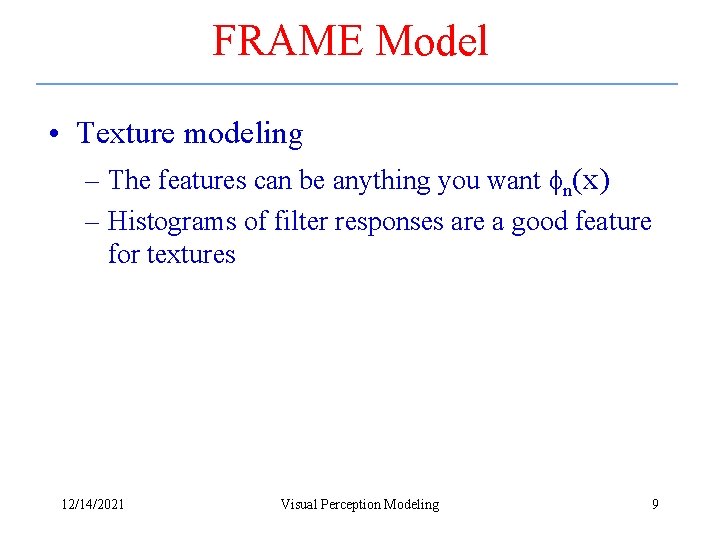 FRAME Model

• Texture modeling

– The features can be anything you want $\phi_n(x)$

– Histograms of filter responses are a good feature for textures

12/14/2021

Visual Perception Modeling

9